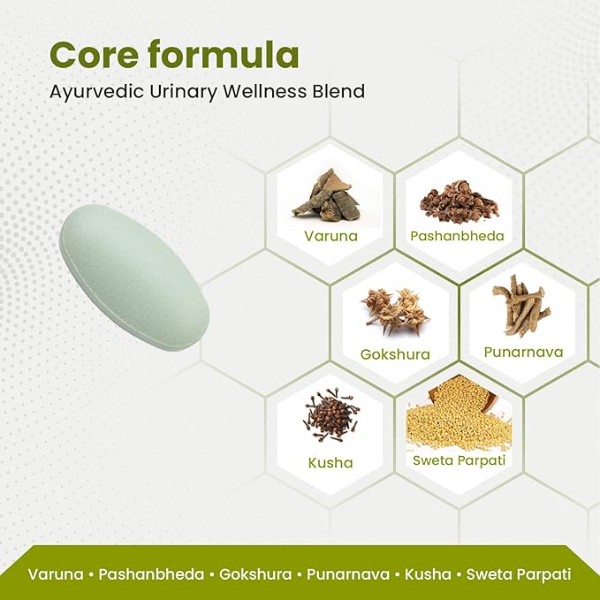 Core formula
Ayurvedic Urinary Wellness Blend

Varuna

Pashanbheda

Gokshura

Punarnava

Kusha

Sweta Parpati

Varuna • Pashanbheda • Gokshura • Punarnava • Kusha • Sweta Parpati